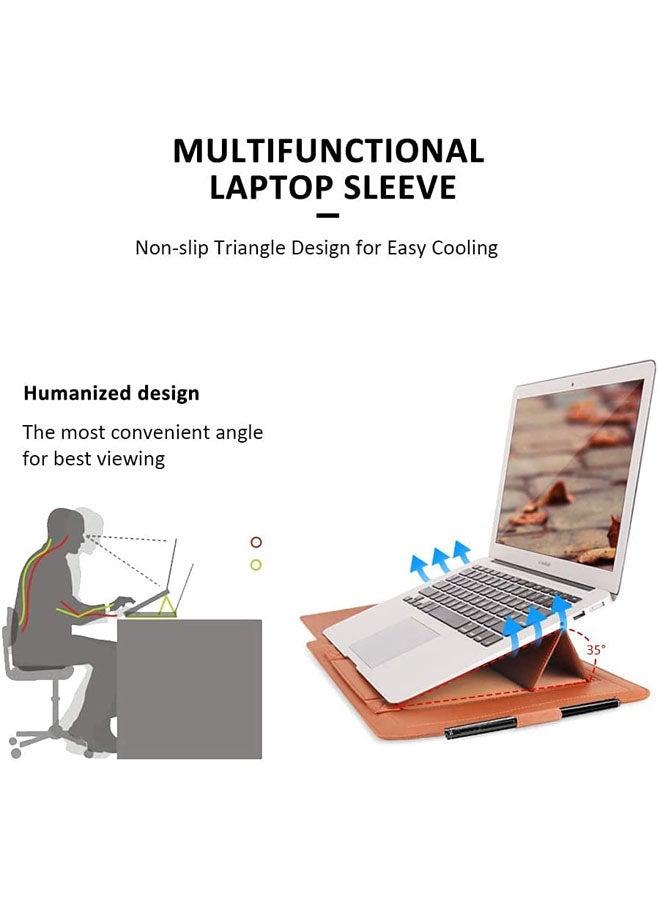 MULTIFUNCTIONAL LAPTOP SLEEVE

Non-slip Triangle Design for Easy Cooling

Humanized design

The most convenient angle for best viewing

35°